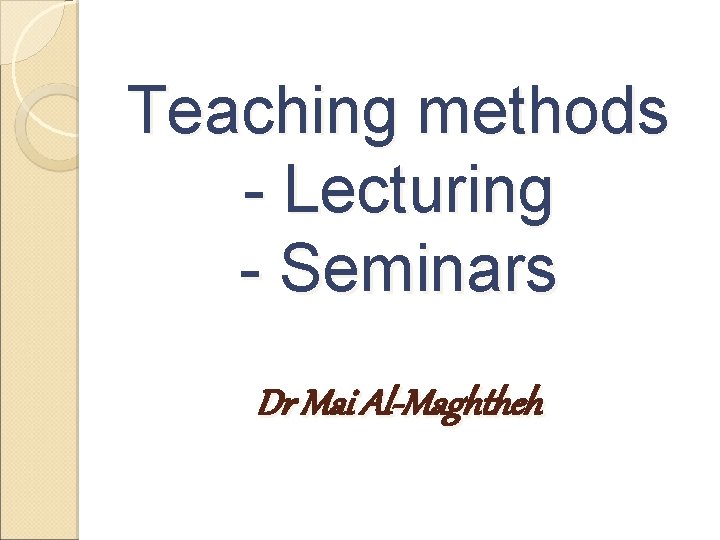 Teaching methods
- Lecturing
- Seminars

Dr Mai Al-Maghtheh